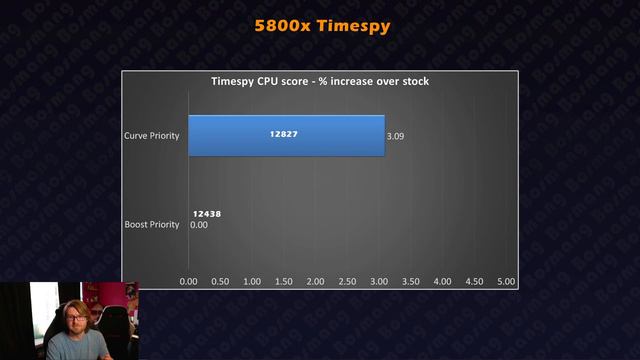 5800x Timespy

Timespy CPU score - % increase over stock

Curve Priority
12827
3.09

Boost Priority
12438
0.00

0.00 0.50 1.00 1.50 2.00 2.50 3.00 3.50 4.00 4.50 5.00